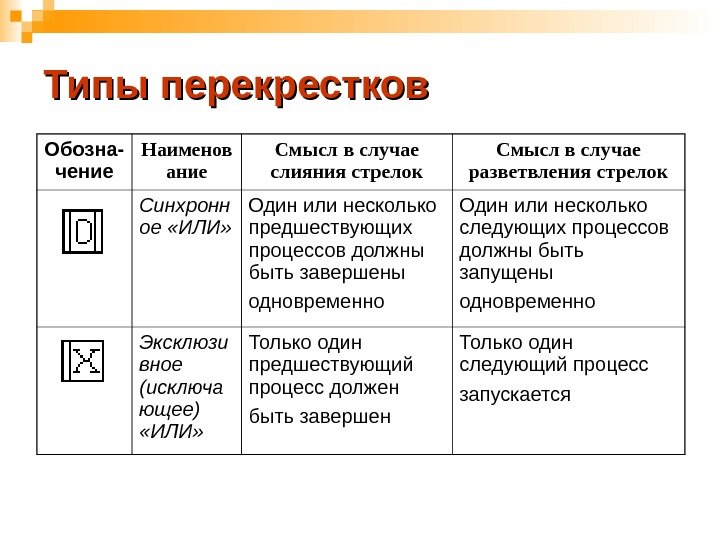 Типы перекрестков

| Обозначение | Наименование | Смысл в случае слияния стрелок | Смысл в случае разветвления стрелок |
|---|---|---|---|
| O | Синхронное «ИЛИ» | Один или несколько предшествующих процессов должны быть завершены одновременно | Один или несколько следующих процессов должны быть запущены одновременно |
| X | Эксклюзивное (исключающее) «ИЛИ» | Только один предшествующий процесс должен быть завершен | Только один следующий процесс запускается |